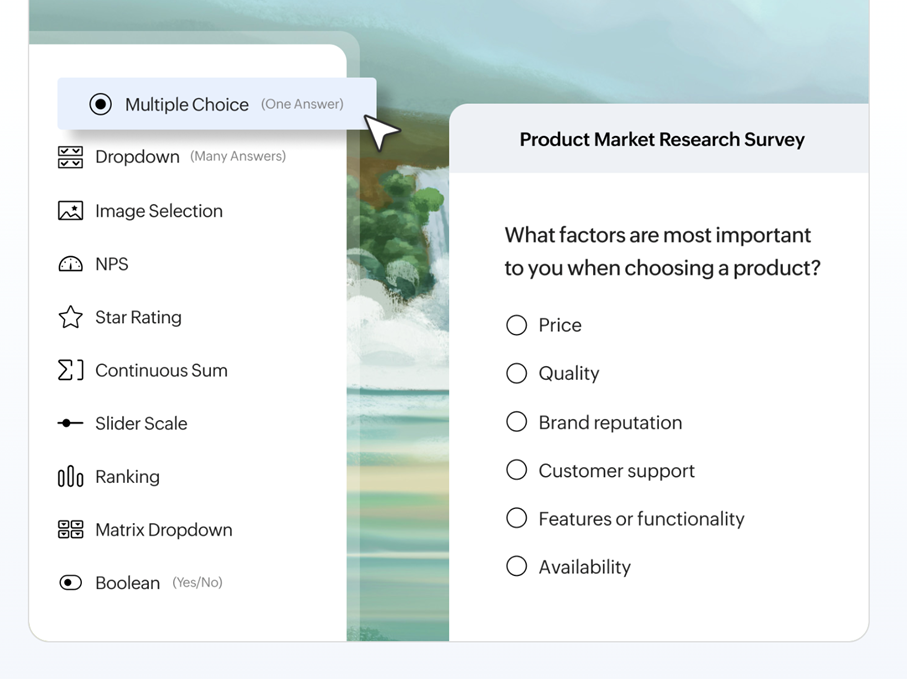 Multiple Choice (One Answer)

Dropdown (Many Answers)

Image Selection

NPS

Star Rating

Continuous Sum

Slider Scale

Ranking

Matrix Dropdown

Boolean (Yes/No)

Product Market Research Survey

What factors are most important to you when choosing a product?

Price

Quality

Brand reputation

Customer support

Features or functionality

Availability